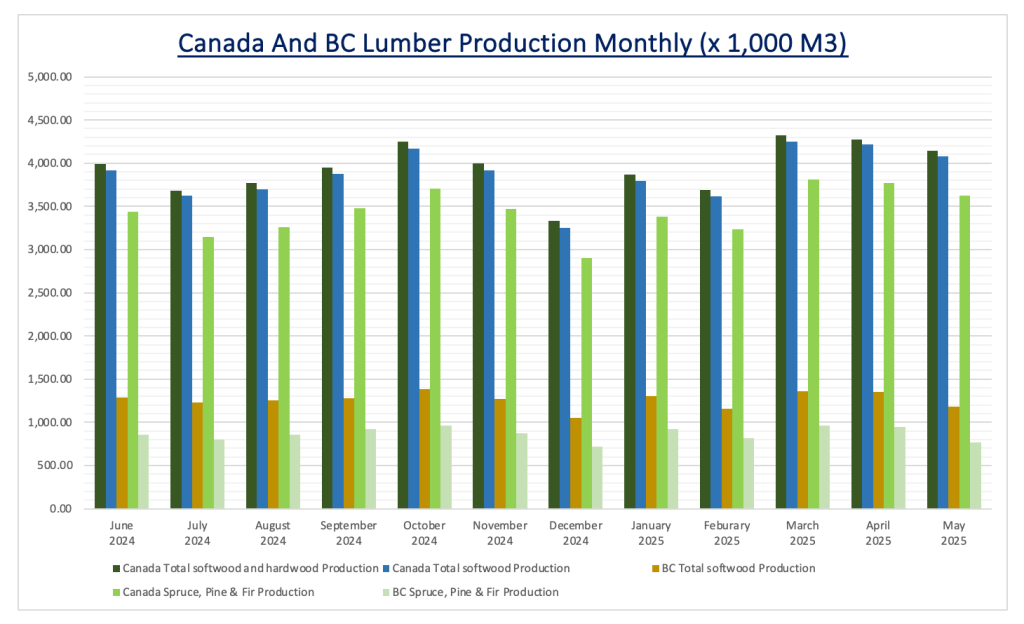 Canada And BC Lumber Production Monthly (x 1,000 M3)

5,000.00
4,500.00
4,000.00
3,500.00
3,000.00
2,500.00
2,000.00
1,500.00
1,000.00
500.00
0.00

June 2024
July 2024
August 2024
September 2024
October 2024
November 2024
December 2024
January 2025
Feburary 2025
March 2025
April 2025
May 2025

Canada Total softwood and hardwood Production
Canada Total softwood Production
BC Total softwood Production
Canada Spruce, Pine & Fir Production
BC Spruce, Pine & Fir Production